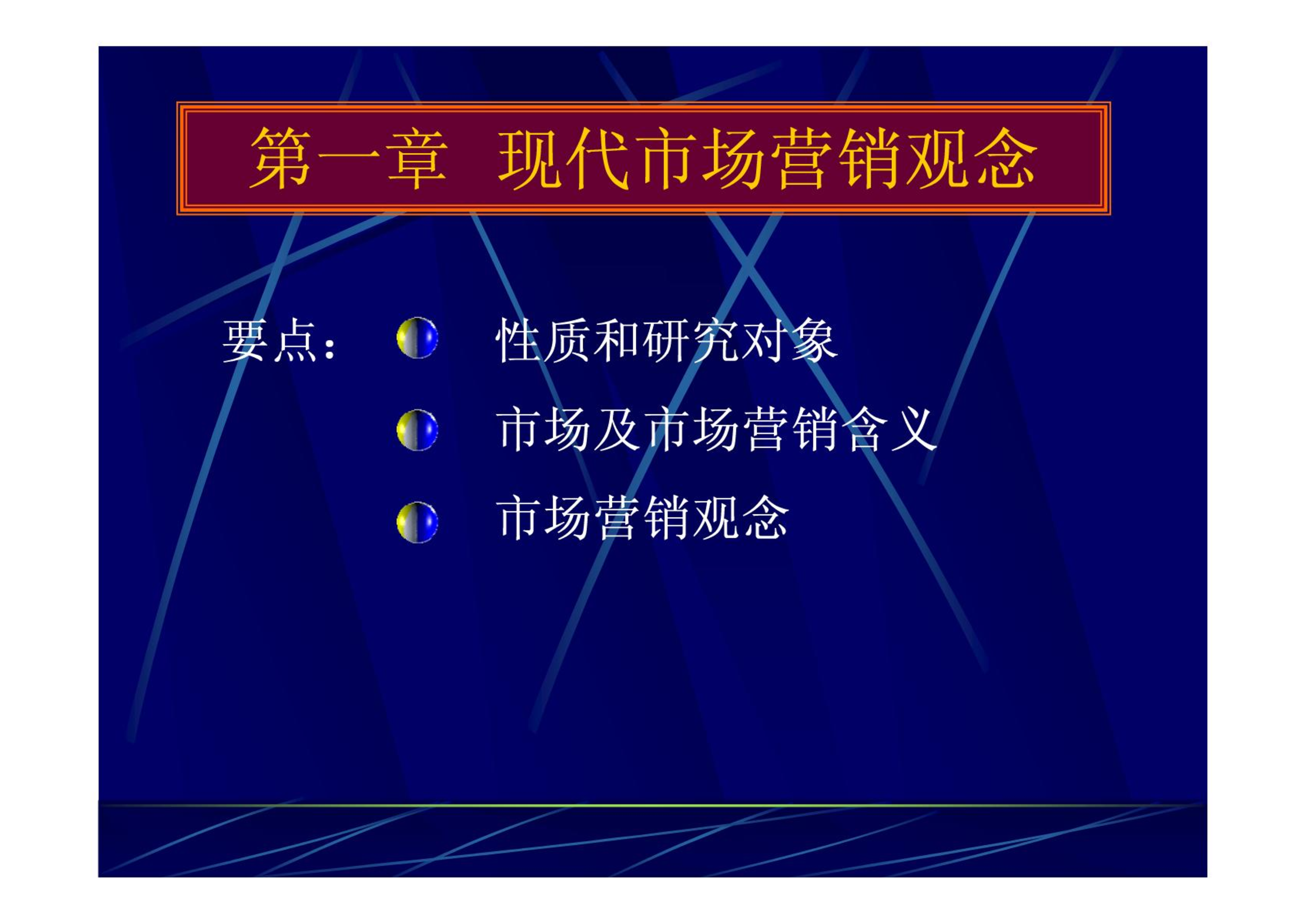 第一章 现代市场营销观念

要点：

性质和研究对象

市场及市场营销含义

市场营销观念